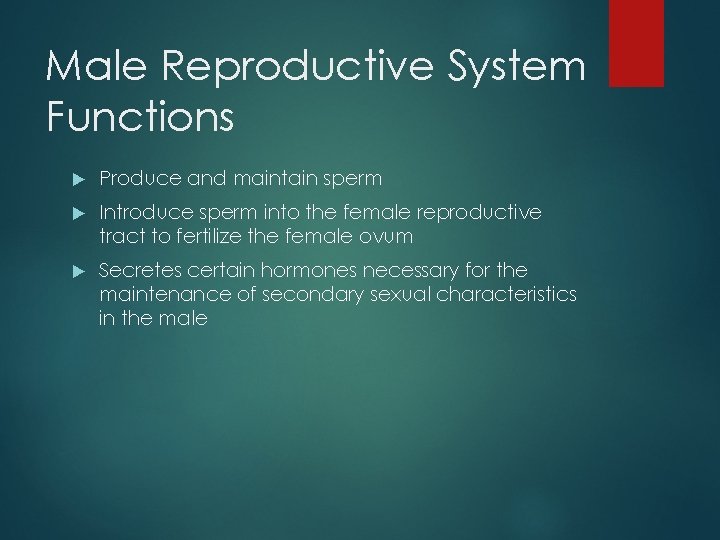 Male Reproductive System Functions

▶ Produce and maintain sperm

▶ Introduce sperm into the female reproductive tract to fertilize the female ovum

▶ Secretes certain hormones necessary for the maintenance of secondary sexual characteristics in the male